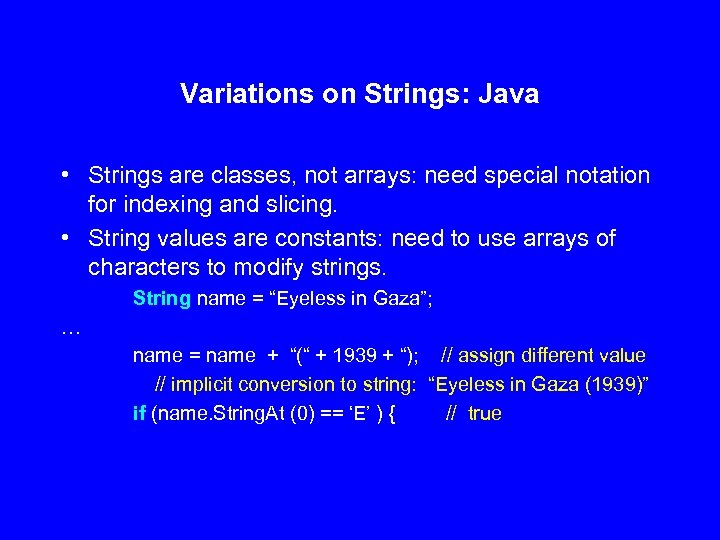 Variations on Strings: Java

• Strings are classes, not arrays: need special notation for indexing and slicing.

• String values are constants: need to use arrays of characters to modify strings.

String name = “Eyeless in Gaza”;

…

name = name + “(“ + 1939 + “); // assign different value

// implicit conversion to string: “Eyeless in Gaza (1939)”

if (name.StringAt (0) == ‘E’ ) { // true